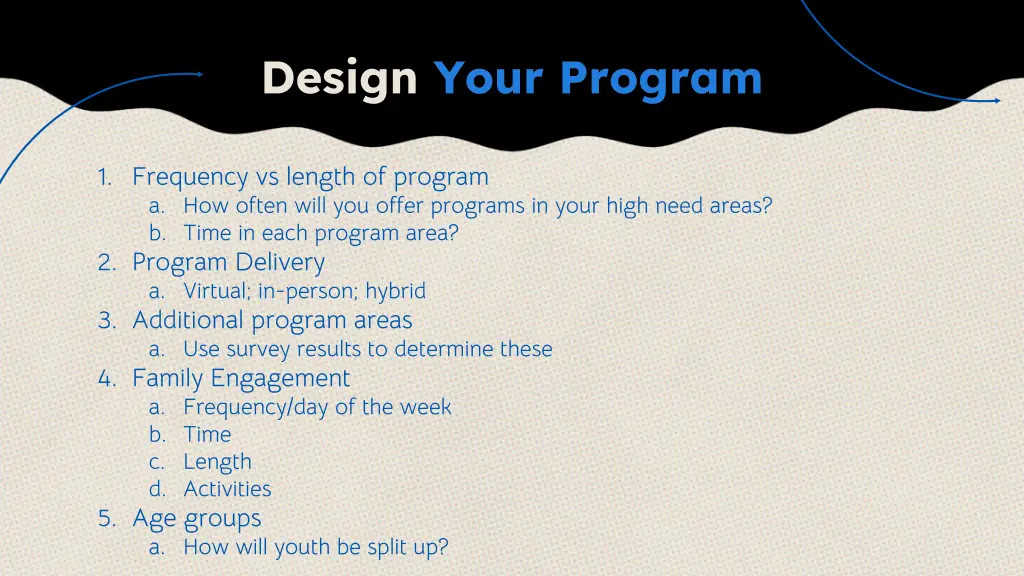 Design Your Program

1. Frequency vs length of program
   a. How often will you offer programs in your high need areas?
   b. Time in each program area?
2. Program Delivery
   a. Virtual; in-person; hybrid
3. Additional program areas
   a. Use survey results to determine these
4. Family Engagement
   a. Frequency/day of the week
   b. Time
   c. Length
   d. Activities
5. Age groups
   a. How will youth be split up?